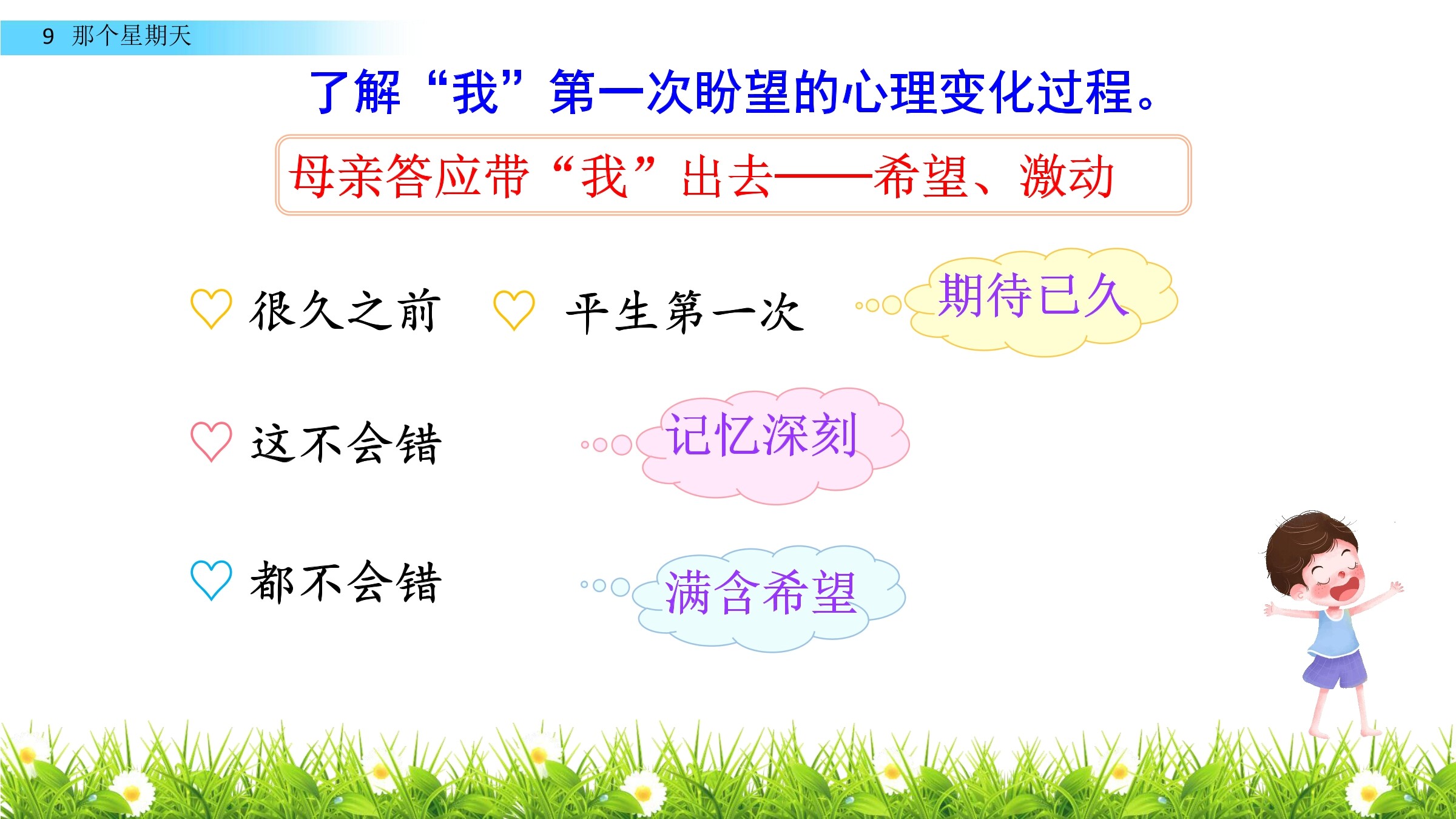 9 那个星期天

了解“我”第一次盼望的心理变化过程。

母亲答应带“我”出去——希望、激动

很久之前 平生第一次

期待已久

这不会错

记忆深刻

都不会错

满含希望